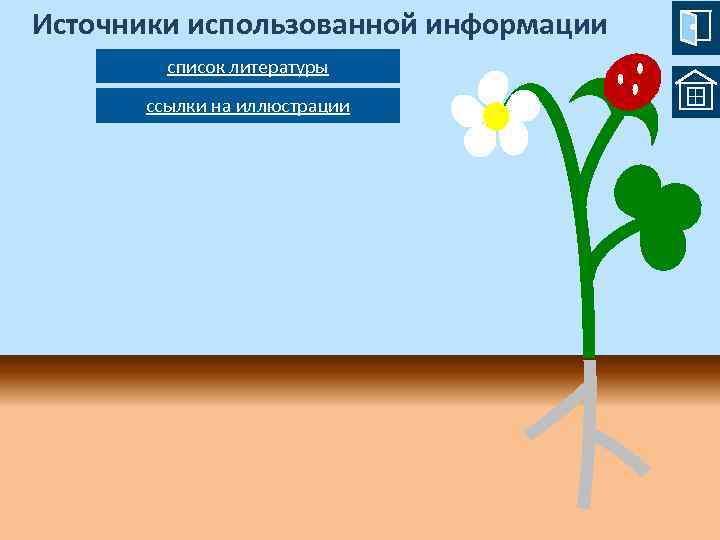 Источники использованной информации

список литературы

ссылки на иллюстрации